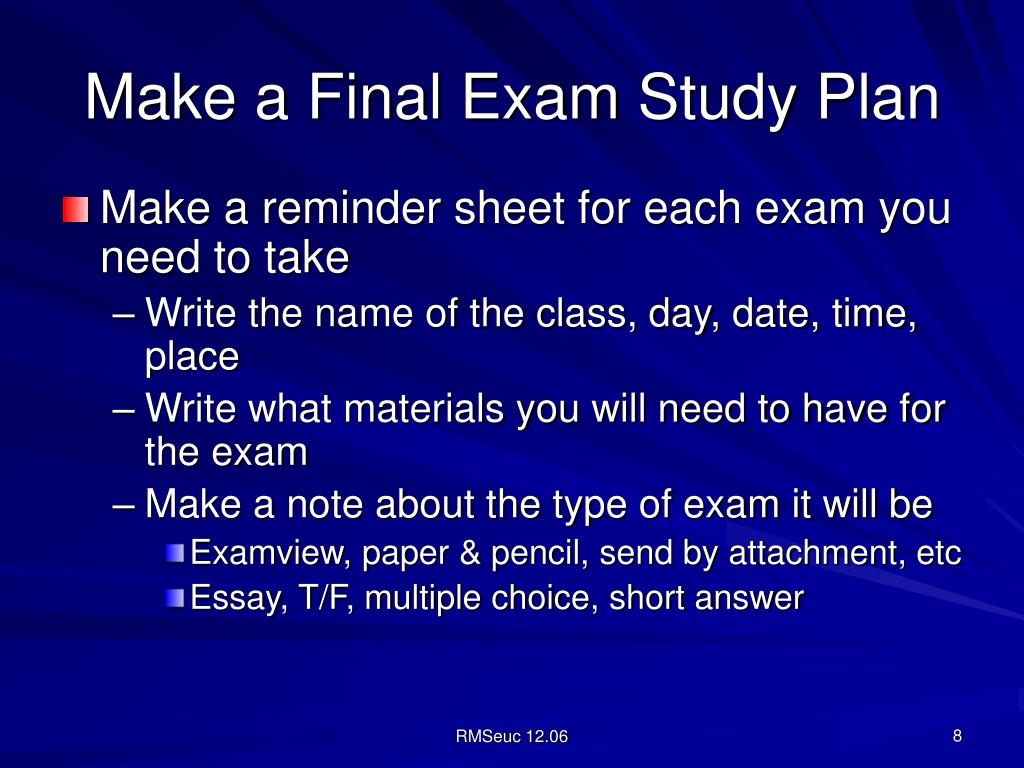 Make a Final Exam Study Plan

Make a reminder sheet for each exam you need to take

– Write the name of the class, day, date, time, place

– Write what materials you will need to have for the exam

– Make a note about the type of exam it will be

Examview, paper & pencil, send by attachment, etc

Essay, T/F, multiple choice, short answer

RMSeuc 12.06

8